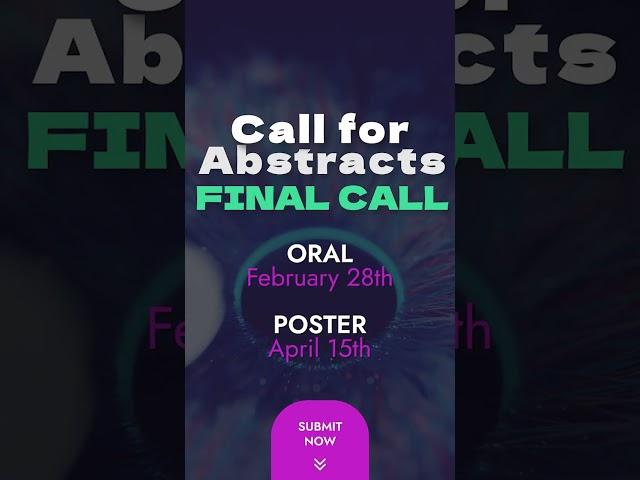 Call for Abstracts
FINAL CALL

ORAL
February 28th

POSTER
April 15th

SUBMIT NOW